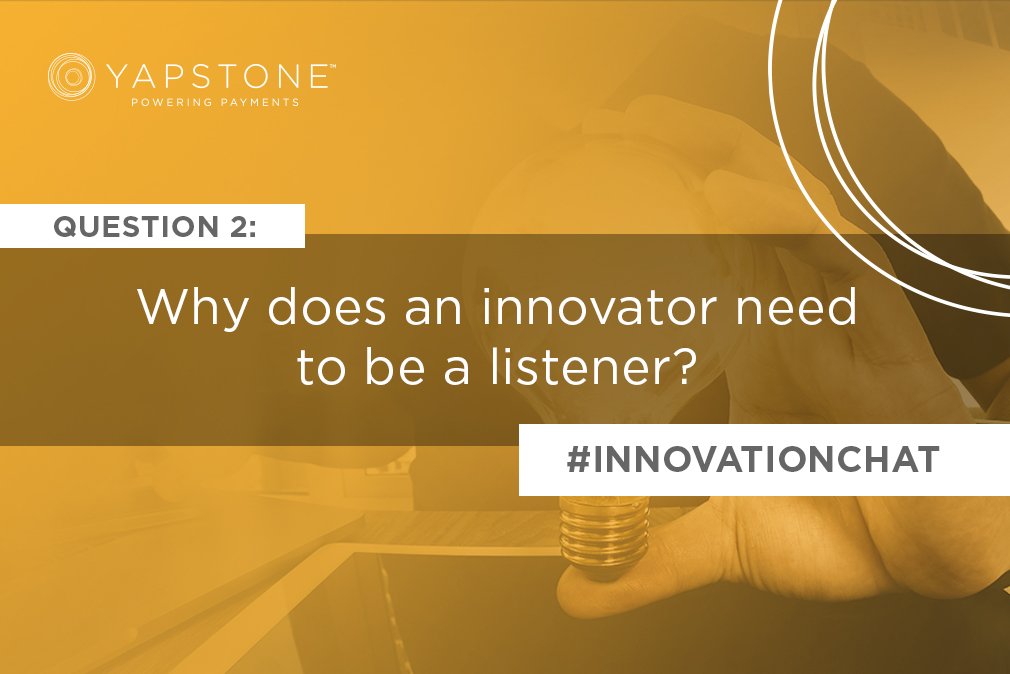 YAPSTONE™
POWERING PAYMENTS

QUESTION 2:

Why does an innovator need to be a listener?

#INNOVATIONCHAT